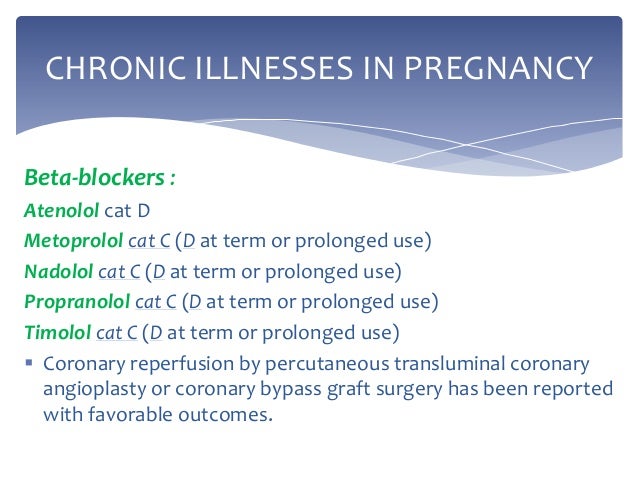 CHRONIC ILLNESSES IN PREGNANCY

Beta-blockers :

Atenolol cat D

Metoprolol cat C (D at term or prolonged use)

Nadolol cat C (D at term or prolonged use)

Propranolol cat C (D at term or prolonged use)

Timolol cat C (D at term or prolonged use)

▪ Coronary reperfusion by percutaneous transluminal coronary angioplasty or coronary bypass graft surgery has been reported with favorable outcomes.